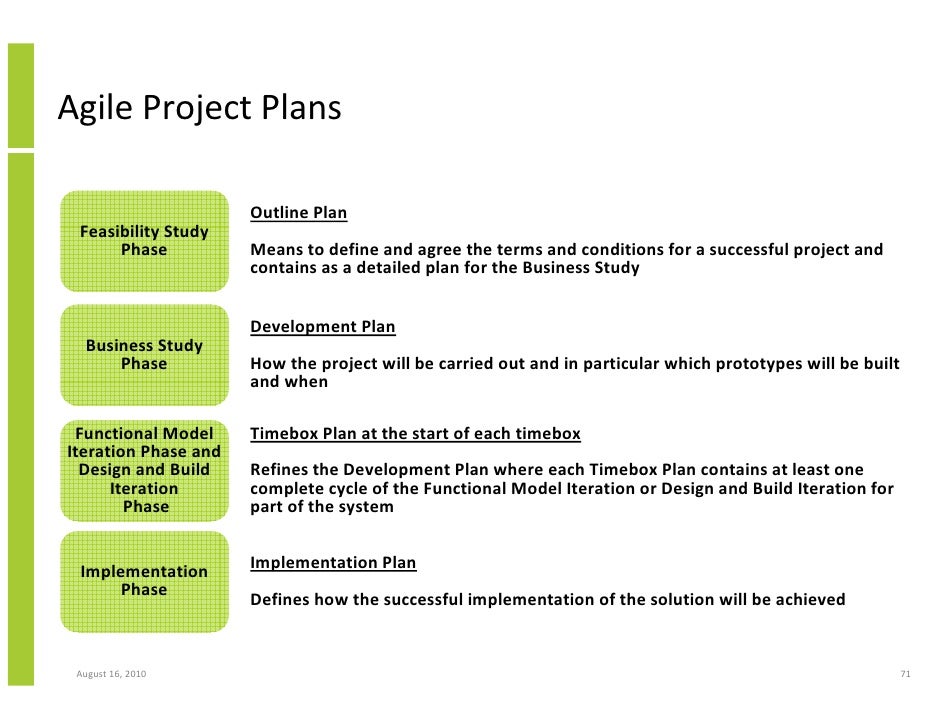 Agile Project Plans

Feasibility Study Phase

Outline Plan

Means to define and agree the terms and conditions for a successful project and contains as a detailed plan for the Business Study

Business Study Phase

Development Plan

How the project will be carried out and in particular which prototypes will be built and when

Functional Model Iteration Phase and Design and Build Iteration Phase

Timebox Plan at the start of each timebox

Refines the Development Plan where each Timebox Plan contains at least one complete cycle of the Functional Model Iteration or Design and Build Iteration for part of the system

Implementation Phase

Implementation Plan

Defines how the successful implementation of the solution will be achieved

August 16, 2010

71